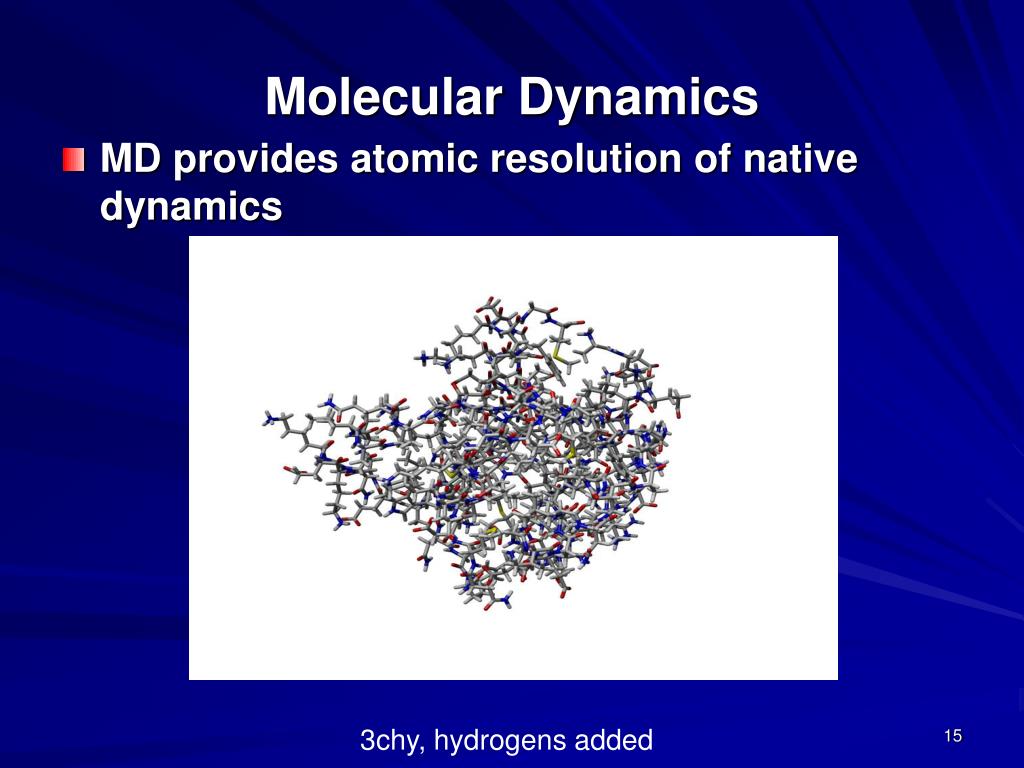 Molecular Dynamics

MD provides atomic resolution of native dynamics

3chy, hydrogens added

15